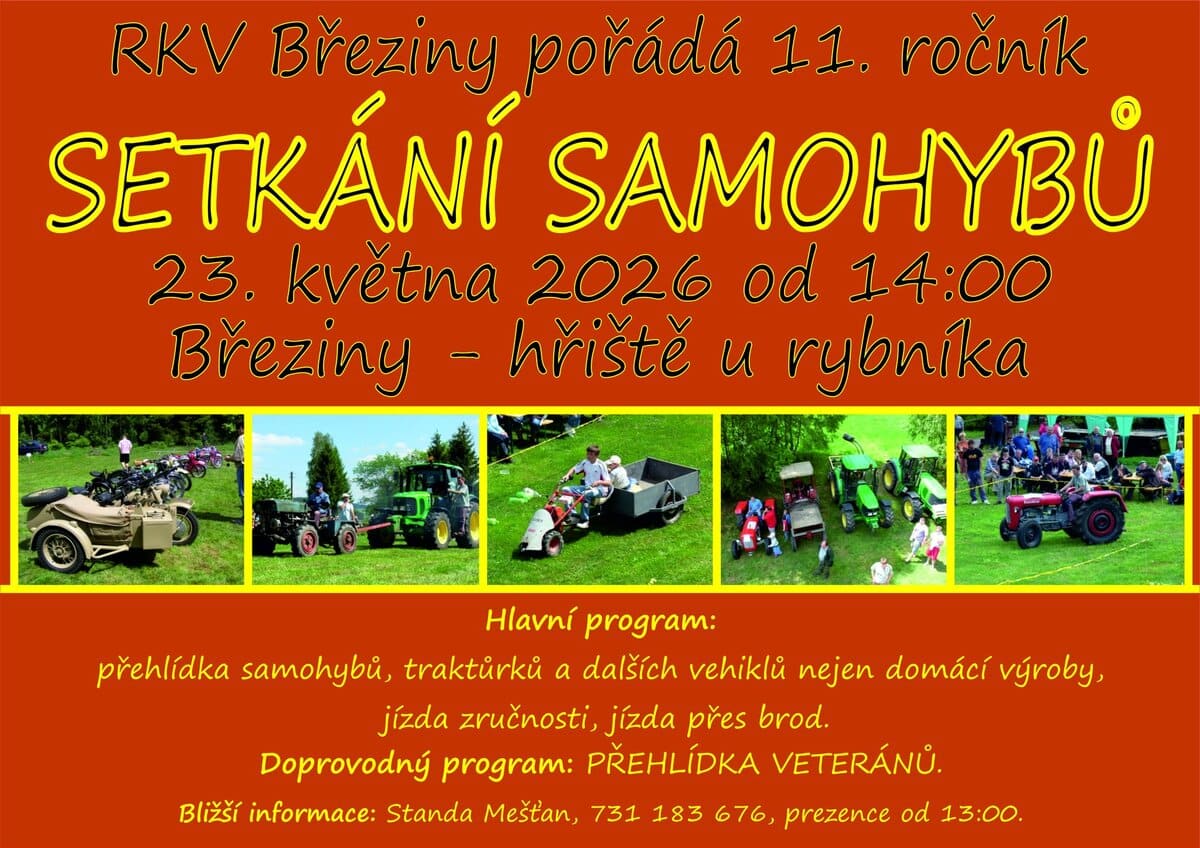 RKV Březiny pořádá 11. ročník

SETKÁNÍ SAMOHYBŮ

23. května 2026 od 14:00

Březiny - hřiště u rybníka

Hlavní program:

přehlídka samohybů, traktůrků a dalších vehiklů nejen domácí výroby, jízda zručnosti, jízda přes brod.

Doprovodný program: PŘEHLÍDKA VETERÁNŮ.

Bližší informace: Standa Mešťan, 731 183 676, prezence od 13:00.